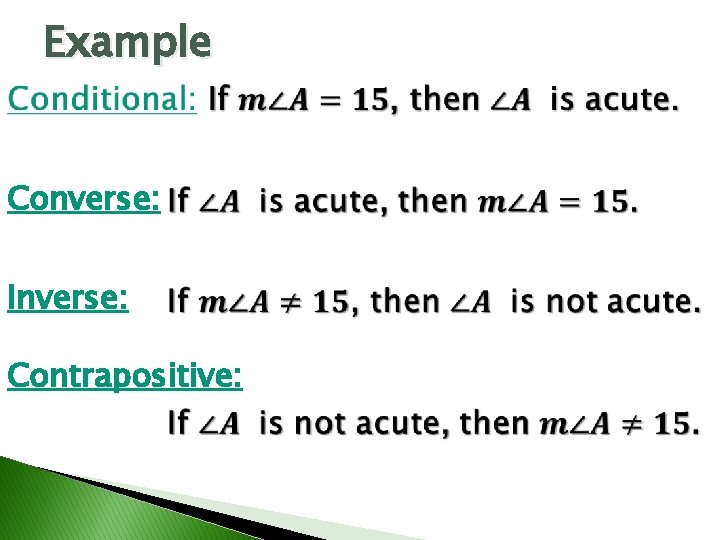 Example

Conditional: If $m\angle A = 15$, then $\angle A$ is acute.

Converse: If $\angle A$ is acute, then $m\angle A = 15$.

Inverse: If $m\angle A \neq 15$, then $\angle A$ is not acute.

Contrapositive:
If $\angle A$ is not acute, then $m\angle A \neq 15$.